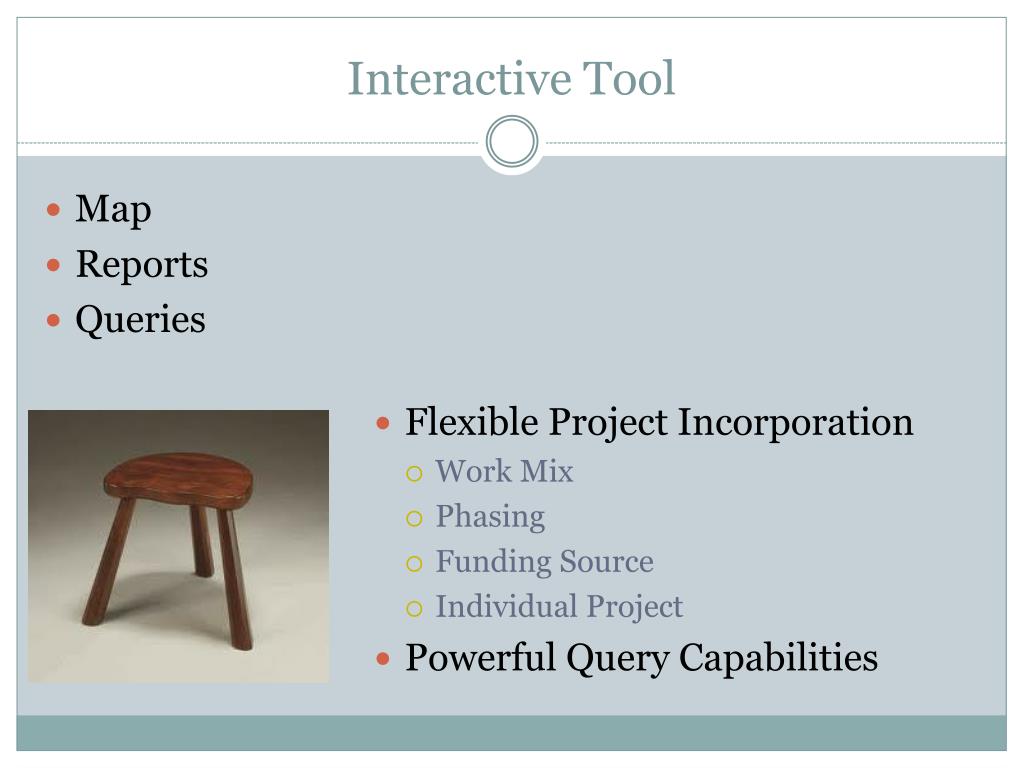 Interactive Tool

- Map
- Reports
- Queries

- Flexible Project Incorporation
  - Work Mix
  - Phasing
  - Funding Source
  - Individual Project
- Powerful Query Capabilities